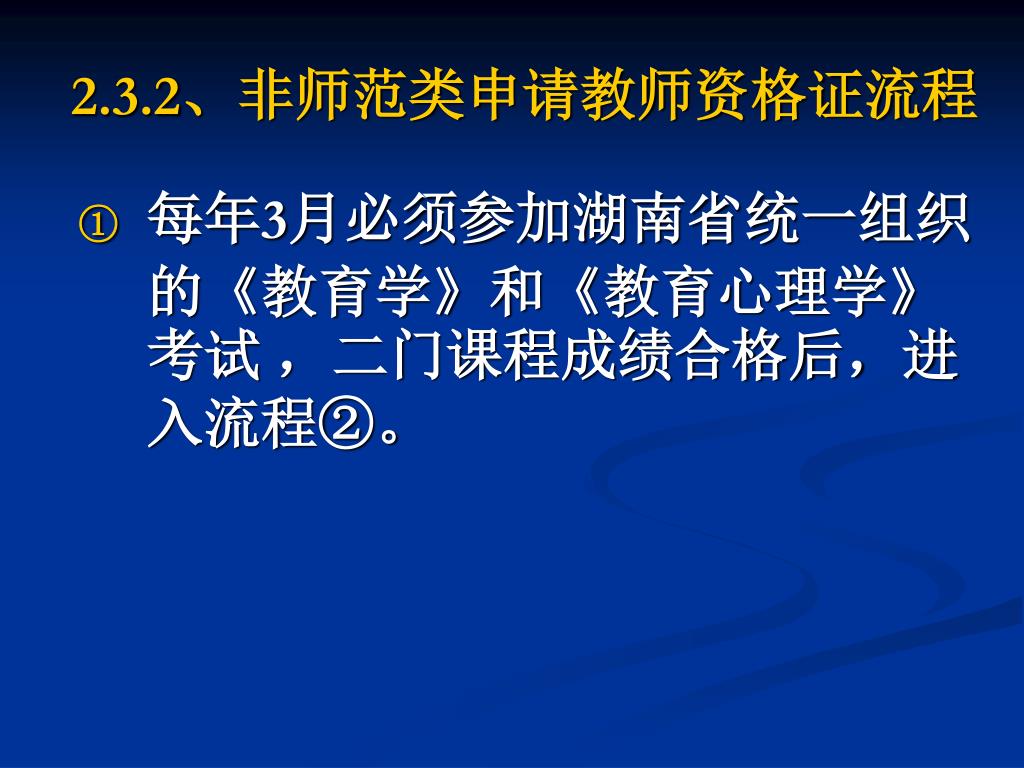 2.3.2、非师范类申请教师资格证流程

① 每年3月必须参加湖南省统一组织的《教育学》和《教育心理学》考试，二门课程成绩合格后，进入流程②。